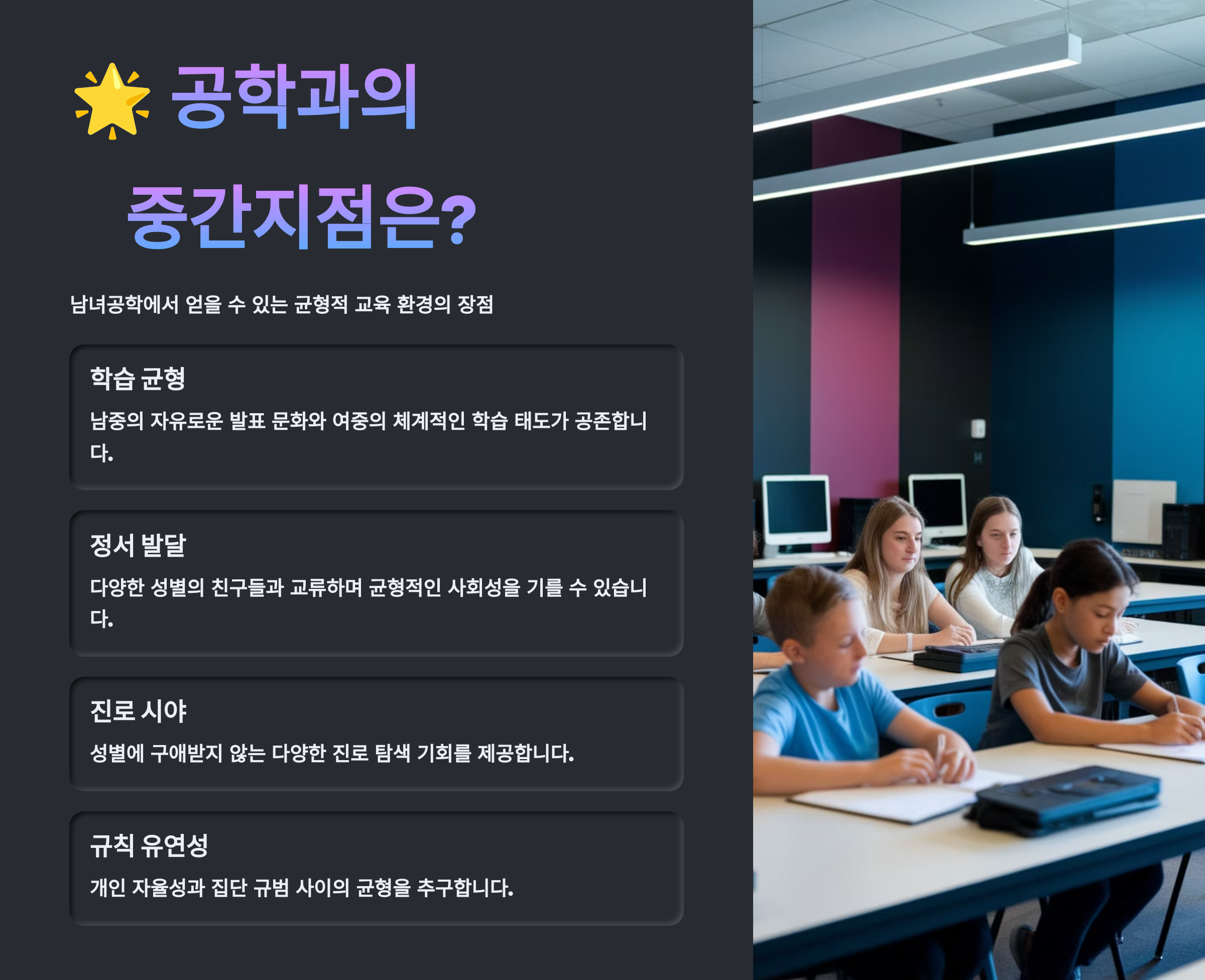 🌟 공학과의 중간지점은?

남녀공학에서 얻을 수 있는 균형적 교육 환경의 장점

학습 균형

남중의 자유로운 발표 문화와 여중의 체계적인 학습 태도가 공존합니다.

정서 발달

다양한 성별의 친구들과 교류하며 균형적인 사회성을 기를 수 있습니다.

진로 시야

성별에 구애받지 않는 다양한 진로 탐색 기회를 제공합니다.

규칙 유연성

개인 자율성과 집단 규범 사이의 균형을 추구합니다.